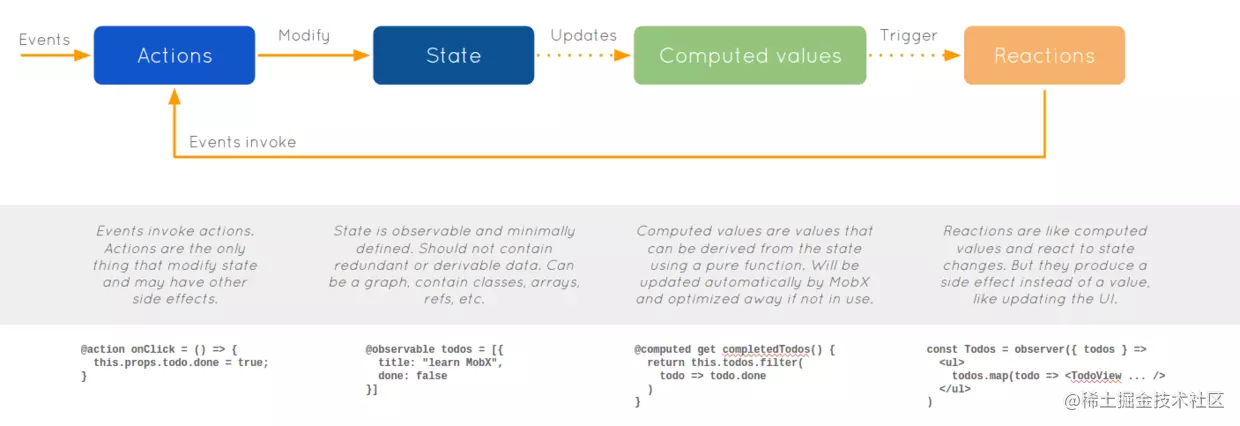 Events

Actions

Modify

State

Updates

Computed values

Trigger

Reactions

Events invoke

Events invoke actions. Actions are the only thing that modify state and may have other side effects.

State is observable and minimally defined. Should not contain redundant or derivable data. Can be a graph, contain classes, arrays, refs, etc.

Computed values are values that can be derived from the state using a pure function. Will be updated automatically by MobX and optimized away if not in use.

Reactions are like computed values and react to state changes. But they produce a side effect instead of a value, like updating the UI.

@action onClick = () => {
  this.props.todo.done = true;
}

@observable todos = [{
  title: "learn MobX",
  done: false
}]

@computed get completedTodos() {
  return this.todos.filter(
    todo => todo.done
  )
}

const Todos = observer({ todos } =>
  <ul>
    todos.map(todo => <TodoView ... />
  </ul>
)

@稀土掘金技术社区